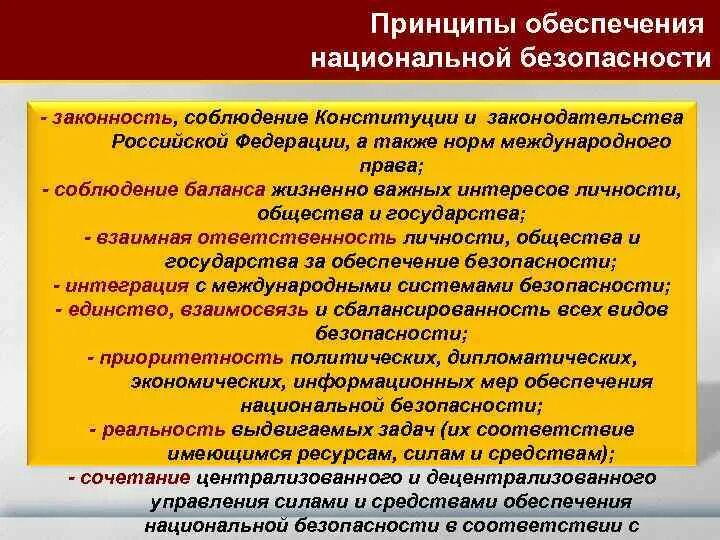 Принципы обеспечения национальной безопасности

- законность, соблюдение Конституции и законодательства Российской Федерации, а также норм международного права;
- соблюдение баланса жизненно важных интересов личности, общества и государства;
- взаимная ответственность личности, общества и государства за обеспечение безопасности;
- интеграция с международными системами безопасности;
- единство, взаимосвязь и сбалансированность всех видов безопасности;
- приоритетность политических, дипломатических, экономических, информационных мер обеспечения национальной безопасности;
- реальность выдвигаемых задач (их соответствие имеющимся ресурсам, силам и средствам);
- сочетание централизованного и децентрализованного управления силами и средствами обеспечения национальной безопасности в соответствии с